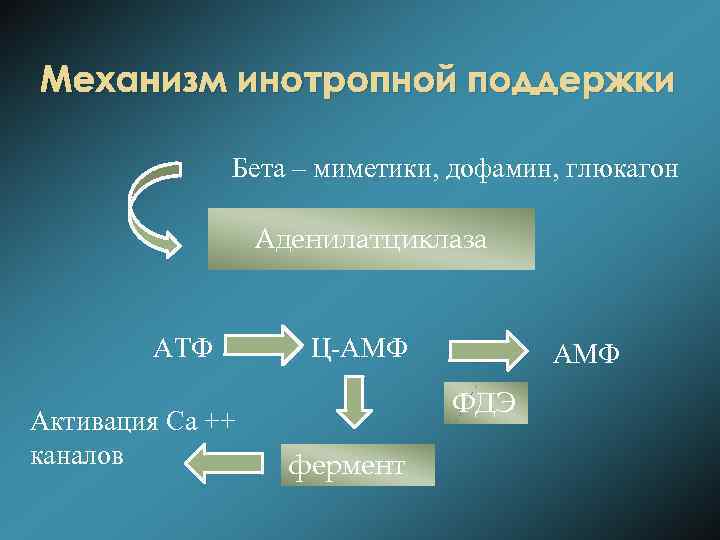 Механизм инотропной поддержки

Бета – миметики, дофамин, глюкагон

Аденилатциклаза

АТФ

Ц-АМФ

АМФ

ФДЭ

Активация Са ++ каналов

фермент